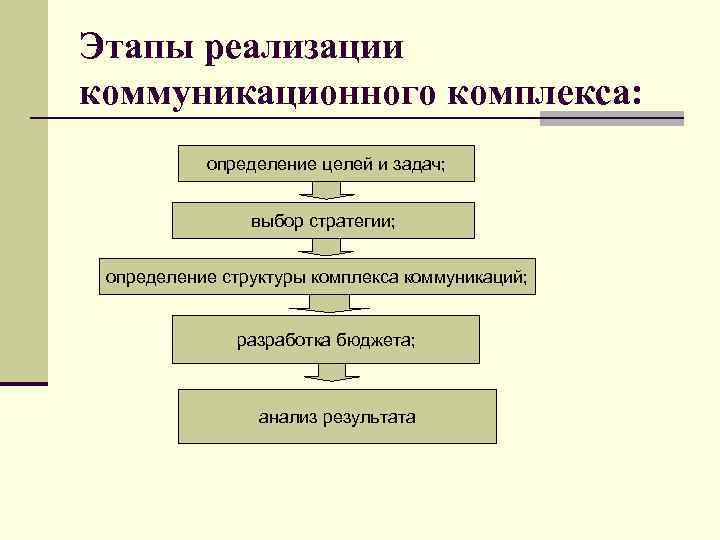 Этапы реализации коммуникационного комплекса:

определение целей и задач;

выбор стратегии;

определение структуры комплекса коммуникаций;

разработка бюджета;

анализ результата